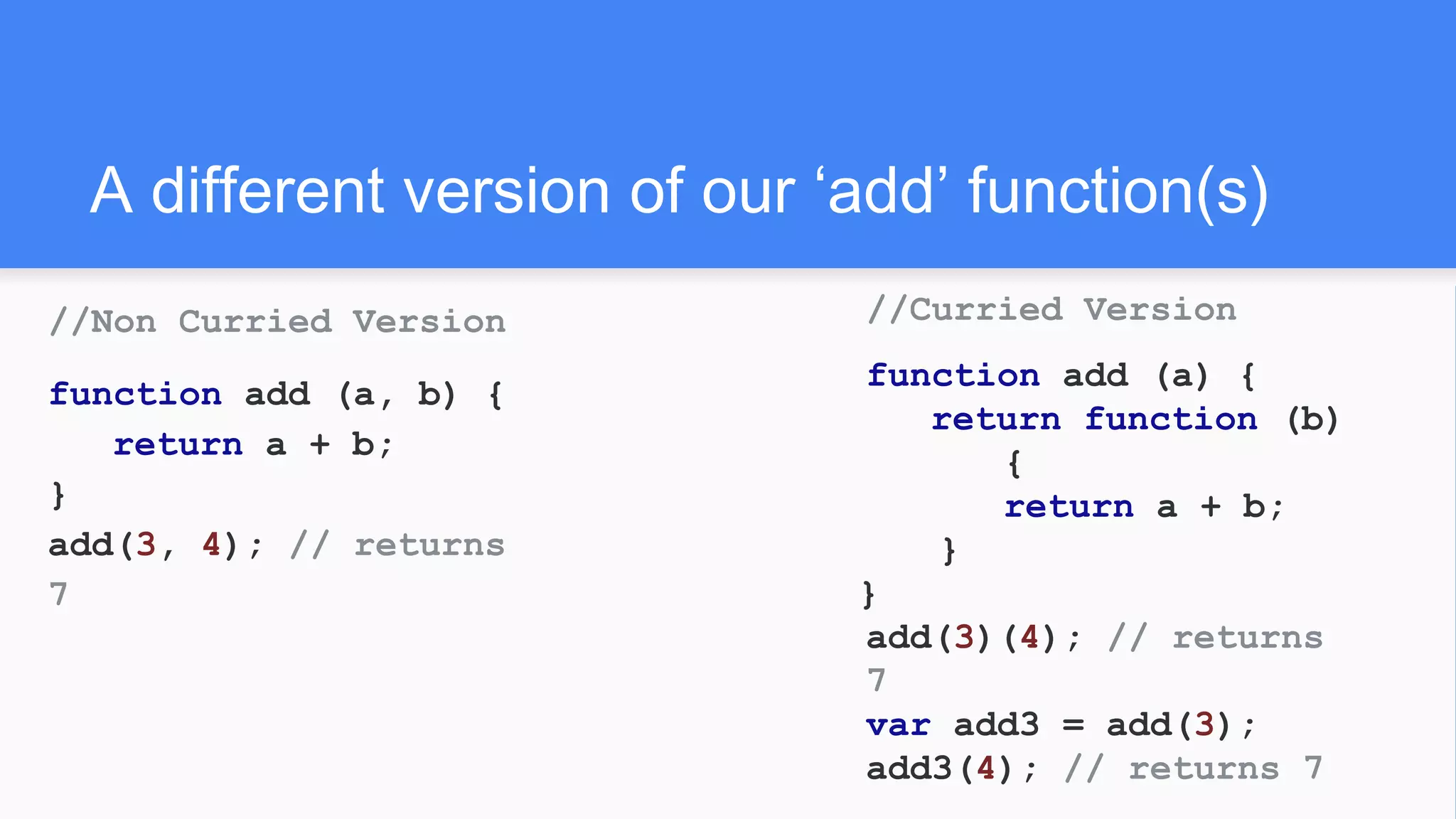 A different version of our ‘add’ function(s)

//Non Curried Version

function add (a, b) {
return a + b;
}
add(3, 4); // returns
7

//Curried Version

function add (a) {
return function (b)
{
return a + b;
}
}
add(3)(4); // returns
7
var add3 = add(3);
add3(4); // returns 7